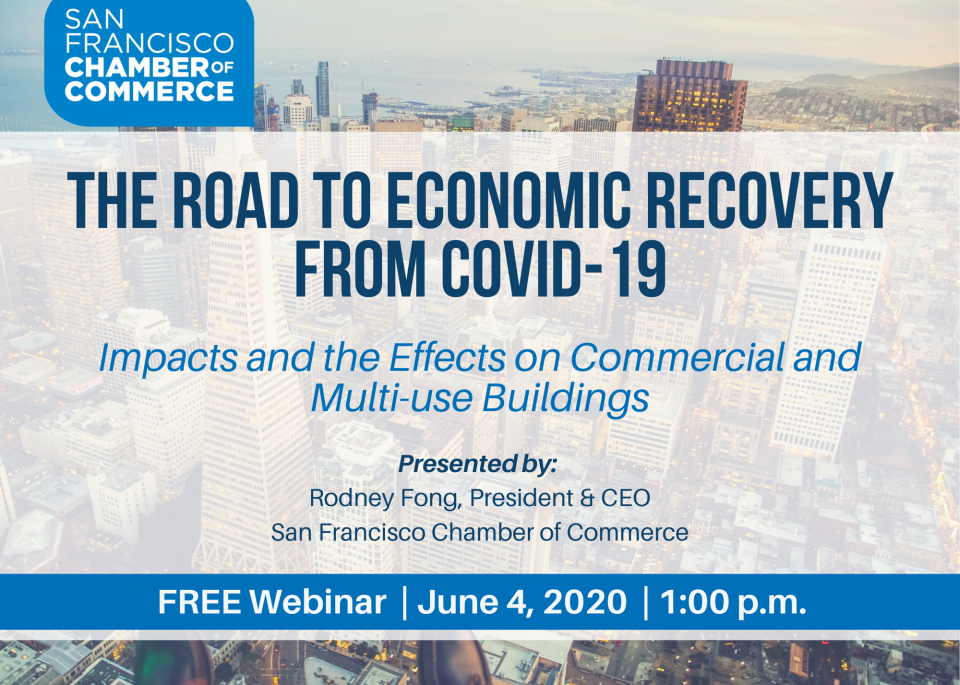 SAN FRANCISCO CHAMBER OF COMMERCE

THE ROAD TO ECONOMIC RECOVERY FROM COVID-19

Impacts and the Effects on Commercial and Multi-use Buildings

Presented by:
Rodney Fong, President & CEO
San Francisco Chamber of Commerce

FREE Webinar | June 4, 2020 | 1:00 p.m.